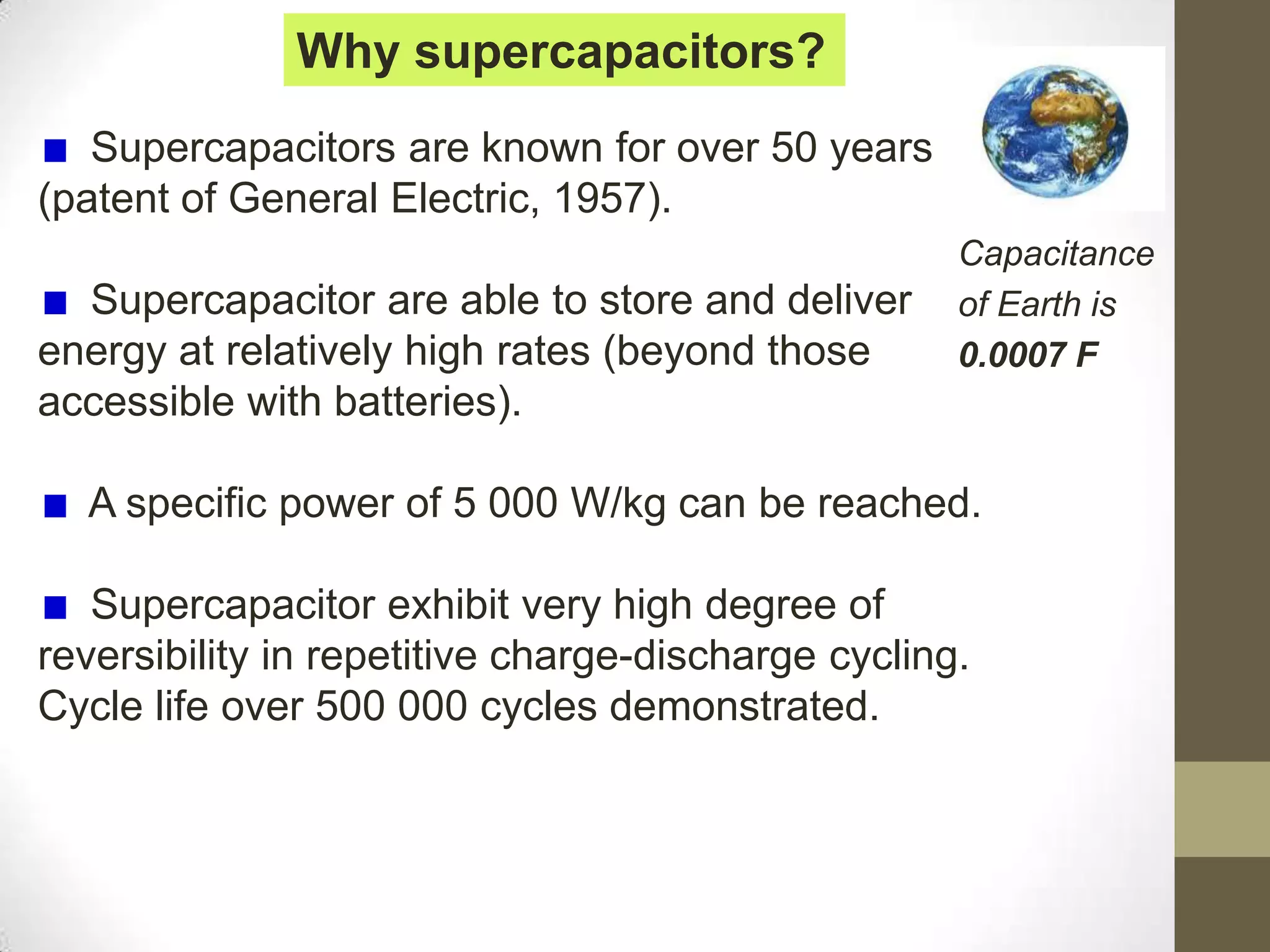 Why supercapacitors?

■ Supercapacitors are known for over 50 years (patent of General Electric, 1957).

■ Supercapacitor are able to store and deliver energy at relatively high rates (beyond those accessible with batteries).

■ A specific power of 5 000 W/kg can be reached.

■ Supercapacitor exhibit very high degree of reversibility in repetitive charge-discharge cycling. Cycle life over 500 000 cycles demonstrated.

Capacitance of Earth is 0.0007 F